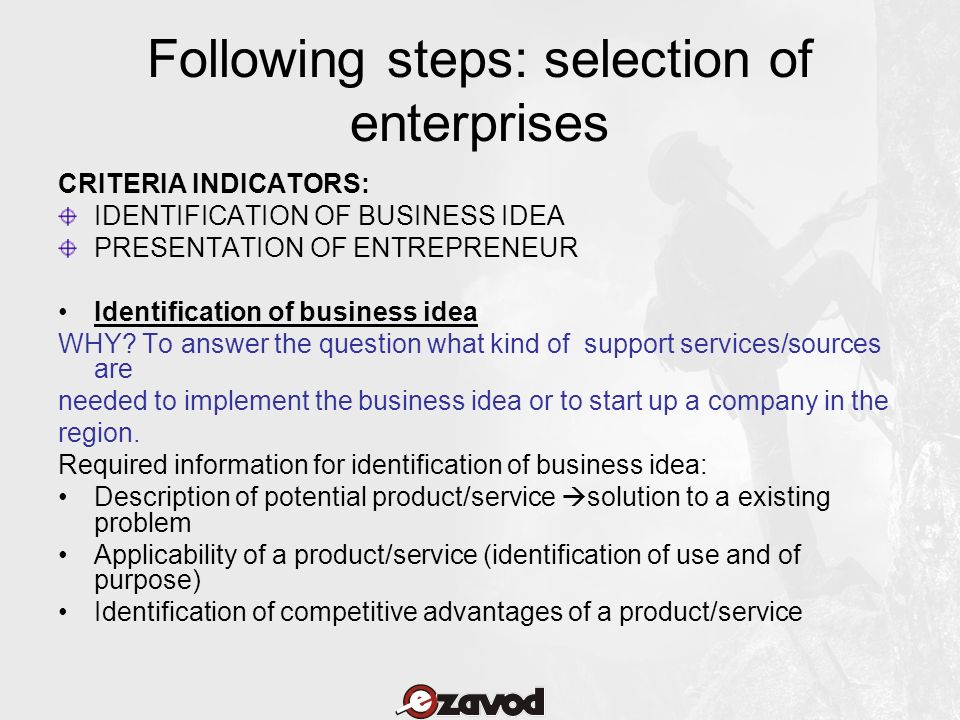 Following steps: selection of enterprises

CRITERIA INDICATORS:
IDENTIFICATION OF BUSINESS IDEA
PRESENTATION OF ENTREPRENEUR

• Identification of business idea
WHY? To answer the question what kind of support services/sources are
needed to implement the business idea or to start up a company in the region.
Required information for identification of business idea:
• Description of potential product/service →solution to a existing problem
• Applicability of a product/service (identification of use and of purpose)
• Identification of competitive advantages of a product/service

ezavod